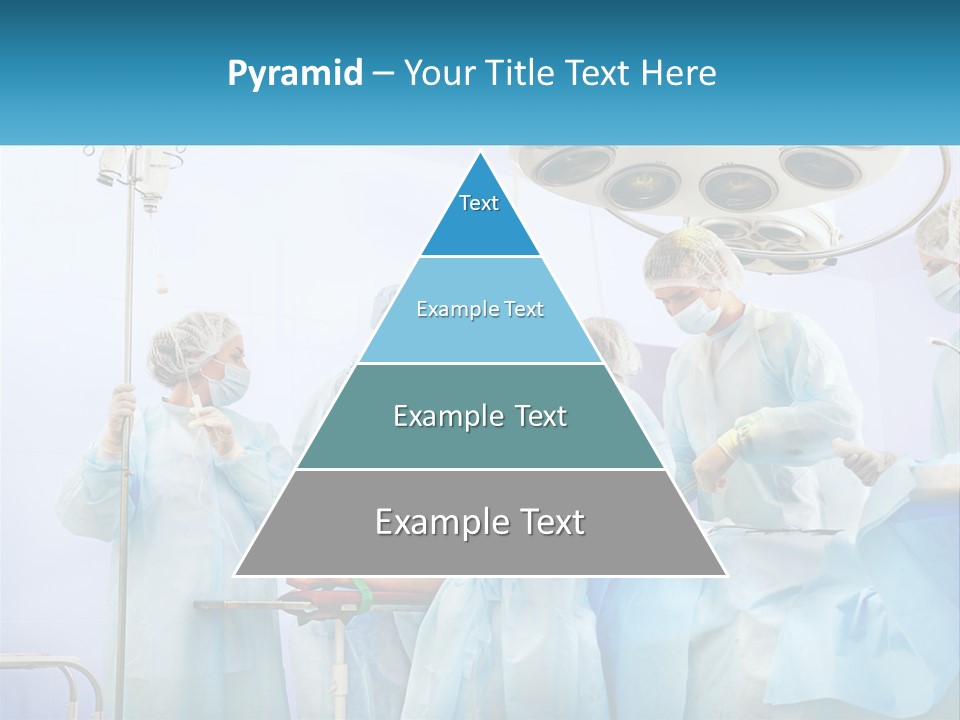 Pyramid – Your Title Text Here

Text

Example Text

Example Text

Example Text